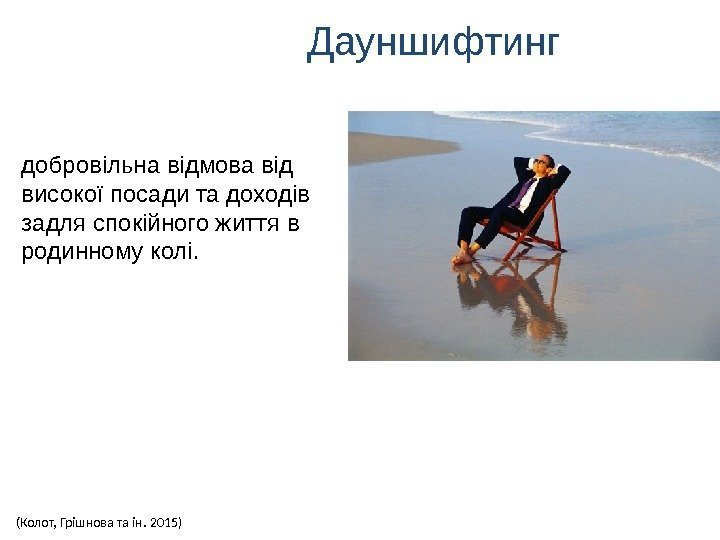 Дауншифтинг

добровільна відмова від високої посади та доходів задля спокійного життя в родинному колі.

(Колот, Грішнова та ін. 2015)